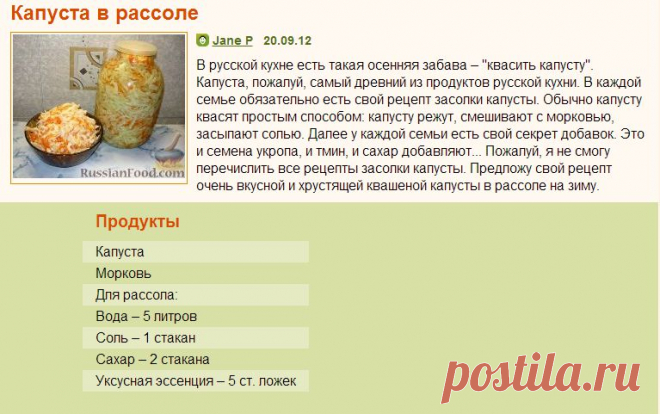 Капуста в рассоле

RussianFood.com

Jane P 20.09.12

В русской кухне есть такая осенняя забава – "квасить капусту". Капуста, пожалуй, самый древний из продуктов русской кухни. В каждой семье обязательно есть свой рецепт засолки капусты. Обычно капусту квасят простым способом: капусту режут, смешивают с морковью, засыпают солью. Далее у каждой семьи есть свой секрет добавок. Это и семена укропа, и тмин, и сахар добавляют... Пожалуй, я не смогу перечислить все рецепты засолки капусты. Предложу свой рецепт очень вкусной и хрустящей квашеной капусты в рассоле на зиму.

Продукты

Капуста
Морковь
Для рассола:
Вода – 5 литров
Соль – 1 стакан
Сахар – 2 стакана
Уксусная эссенция – 5 ст. ложек

postila.ru